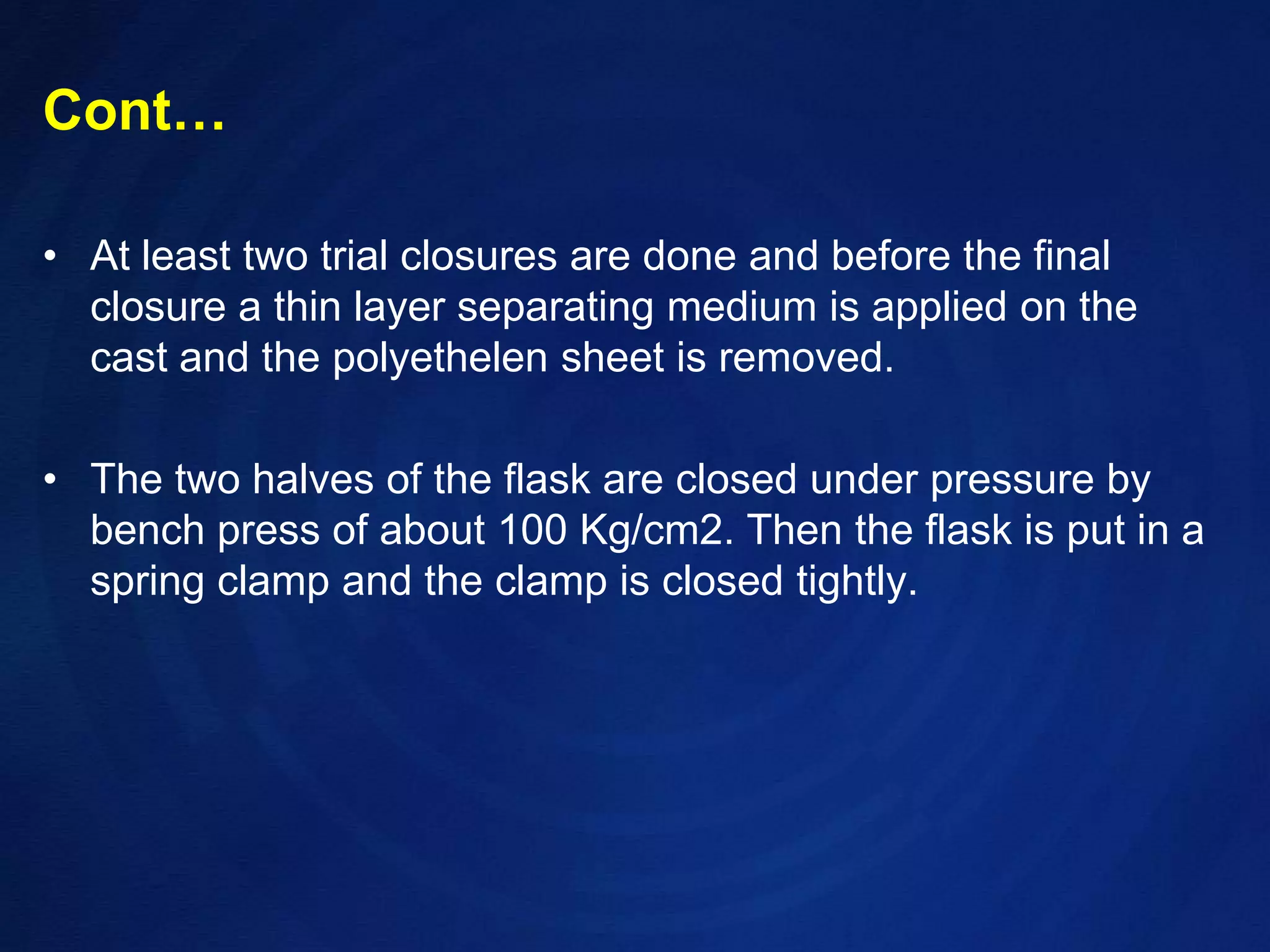 Cont…

• At least two trial closures are done and before the final closure a thin layer separating medium is applied on the cast and the polyethelen sheet is removed.

• The two halves of the flask are closed under pressure by bench press of about 100 Kg/cm2. Then the flask is put in a spring clamp and the clamp is closed tightly.